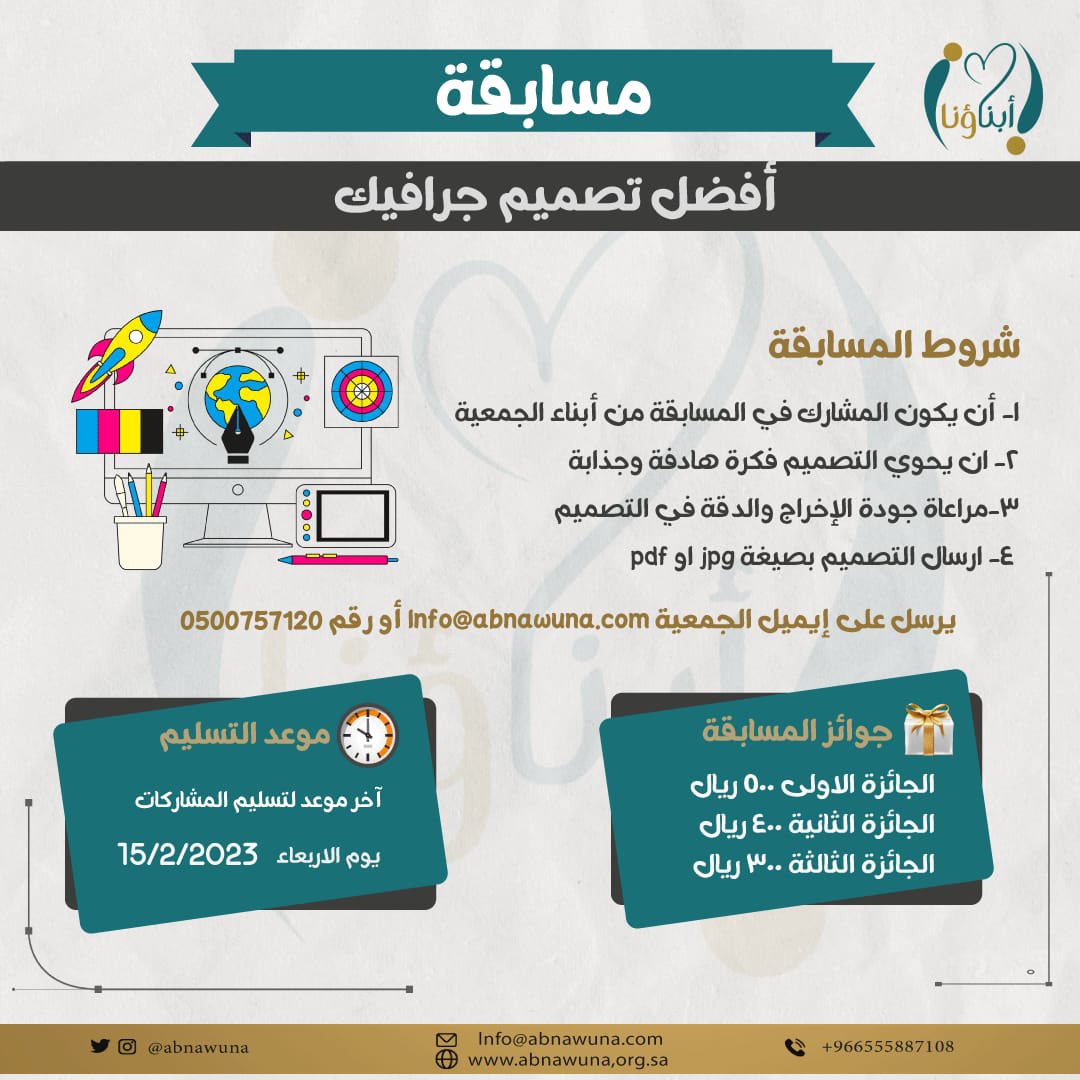 أبناؤنا

مسابقة

أفضل تصميم جرافيك

شروط المسابقة

١- أن يكون المشارك في المسابقة من أبناء الجمعية
٢- ان يحوي التصميم فكرة هادفة وجذابة
٣-مراعاة جودة الإخراج والدقة في التصميم
٤- ارسال التصميم بصيغة jpg او pdf

يرسل على إيميل الجمعية Info@abnawuna.com أو رقم 0500757120

جوائز المسابقة

الجائزة الاولى ٥٠٠ ريال
الجائزة الثانية ٤٠٠ ريال
الجائزة الثالثة ٣٠٠ ريال

موعد التسليم

آخر موعد لتسليم المشاركات

يوم الاربعاء 15/2/2023

@abnawuna

Info@abnawuna.com
www.abnawuna,org.sa

+966555887108